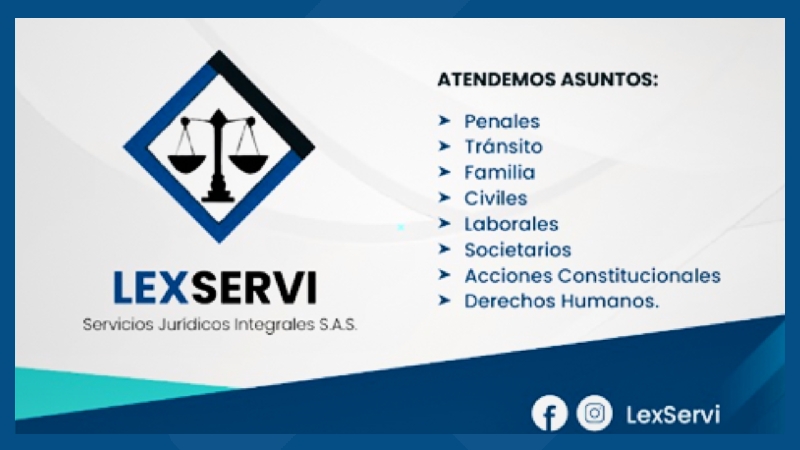 LEXSERVI
Servicios Jurídicos Integrales S.A.S.

ATENDEMOS ASUNTOS:

➤ Penales
➤ Tránsito
➤ Familia
➤ Civiles
➤ Laborales
➤ Societarios
➤ Acciones Constitucionales
➤ Derechos Humanos.

LexServi